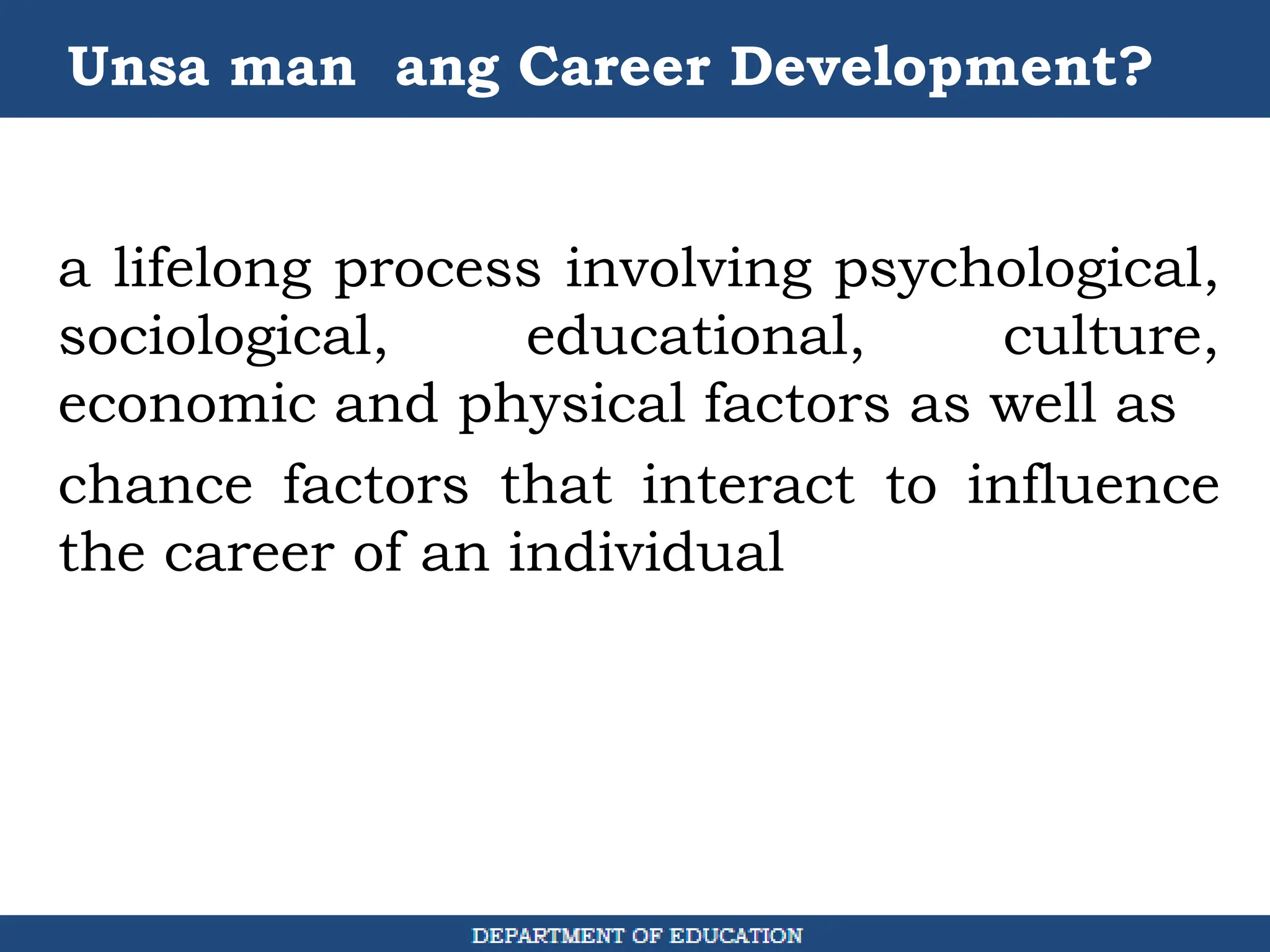 Unsa man  ang Career Development?

a lifelong process involving psychological, sociological, educational, culture, economic and physical factors as well as chance factors that interact to influence the career of an individual

DEPARTMENT OF EDUCATION